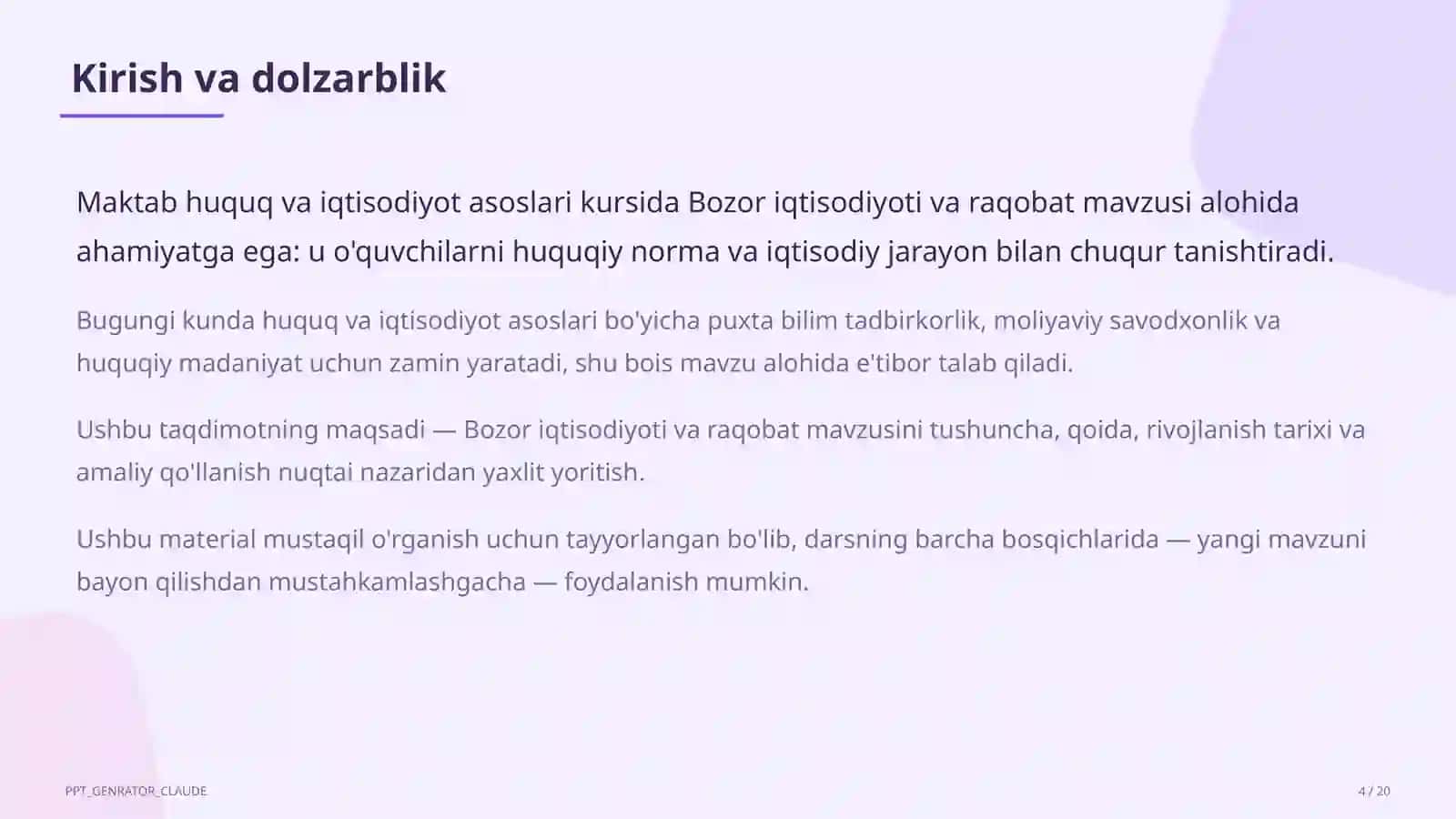 Kirish va dolzarblik

Maktab huquq va iqtisodiyot asoslari kursida Bozor iqtisodiyoti va raqobat mavzusi alohida ahamiyatga ega: u o'quvchilarni huquqiy norma va iqtisodiy jarayon bilan chuqur tanishtiradi.

Bugungi kunda huquq va iqtisodiyot asoslari bo'yicha puxta bilim tadbirkorlik, moliyaviy savodxonlik va huquqiy madaniyat uchun zamin yaratadi, shu bois mavzu alohida e'tibor talab qiladi.

Ushbu taqdimotning maqsadi — Bozor iqtisodiyoti va raqobat mavzusini tushuncha, qoida, rivojlanish tarixi va amaliy qo'llanish nuqtai nazaridan yaxlit yoritish.

Ushbu material mustaqil o'rganish uchun tayyorlangan bo'lib, darsning barcha bosqichlarida — yangi mavzuni bayon qilishdan mustahkamlashgacha — foydalanish mumkin.

PPT_GENRATOR_CLAUDE

4 / 20